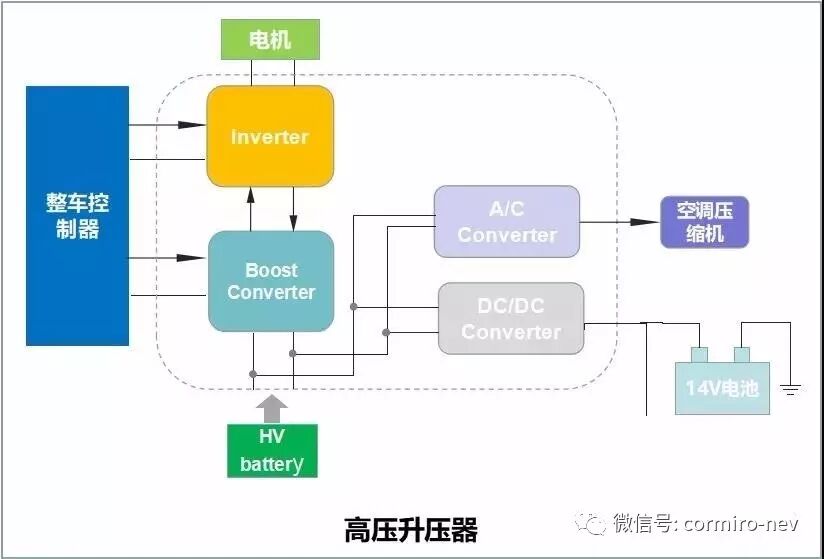 电机

整车控制器

Inverter

Boost Converter

A/C Converter

空调压缩机

DC/DC Converter

14V电池

HV battery

高压升压器

微信号: cormiro-nev